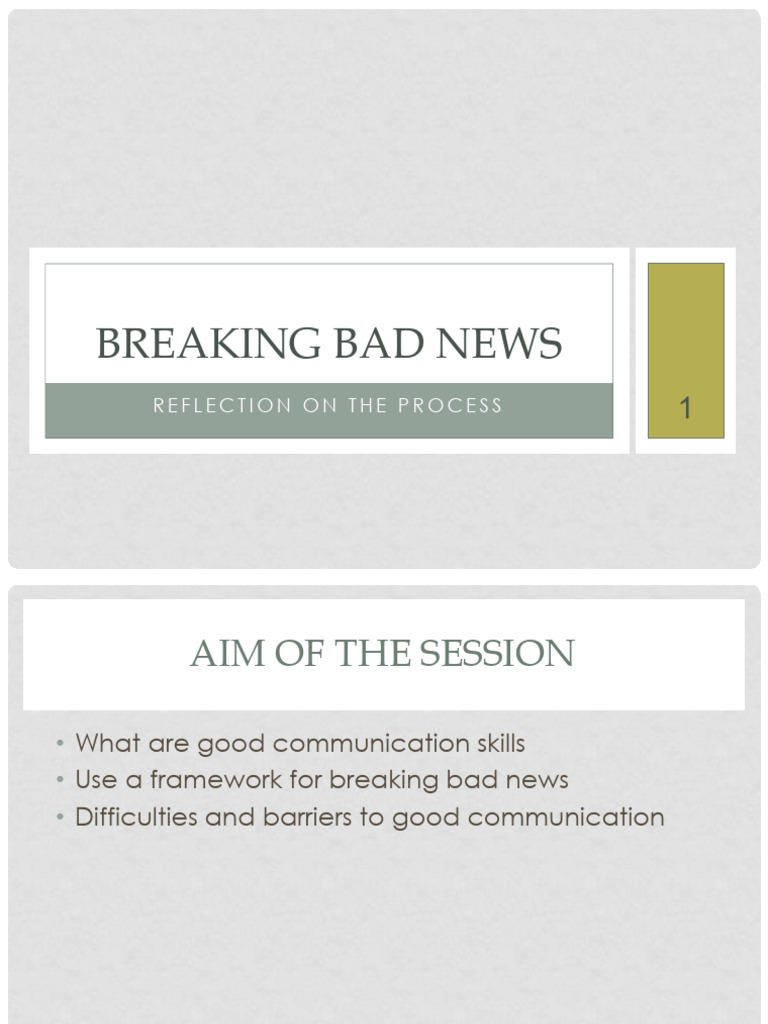 BREAKING BAD NEWS

REFLECTION ON THE PROCESS

1

AIM OF THE SESSION

• What are good communication skills
• Use a framework for breaking bad news
• Difficulties and barriers to good communication